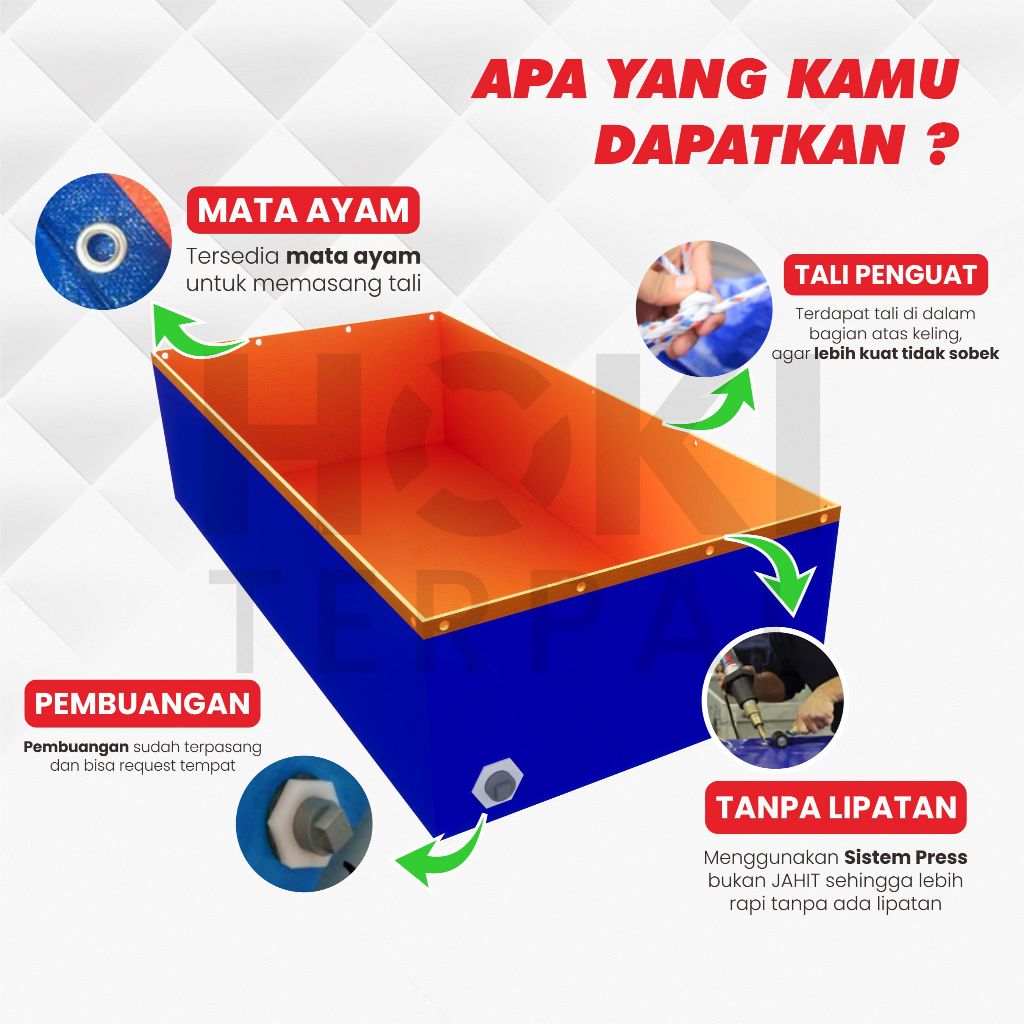 APA YANG KAMU DAPATKAN ?

MATA AYAM

Tersedia mata ayam untuk memasang tali

TALI PENGUAT

Terdapat tali di dalam bagian atas keling, agar lebih kuat tidak sobek

HOKI TERPAL

PEMBUANGAN

Pembuangan sudah terpasang dan bisa request tempat

TANPA LIPATAN

Menggunakan Sistem Press bukan JAHIT sehingga lebih rapi tanpa ada lipatan